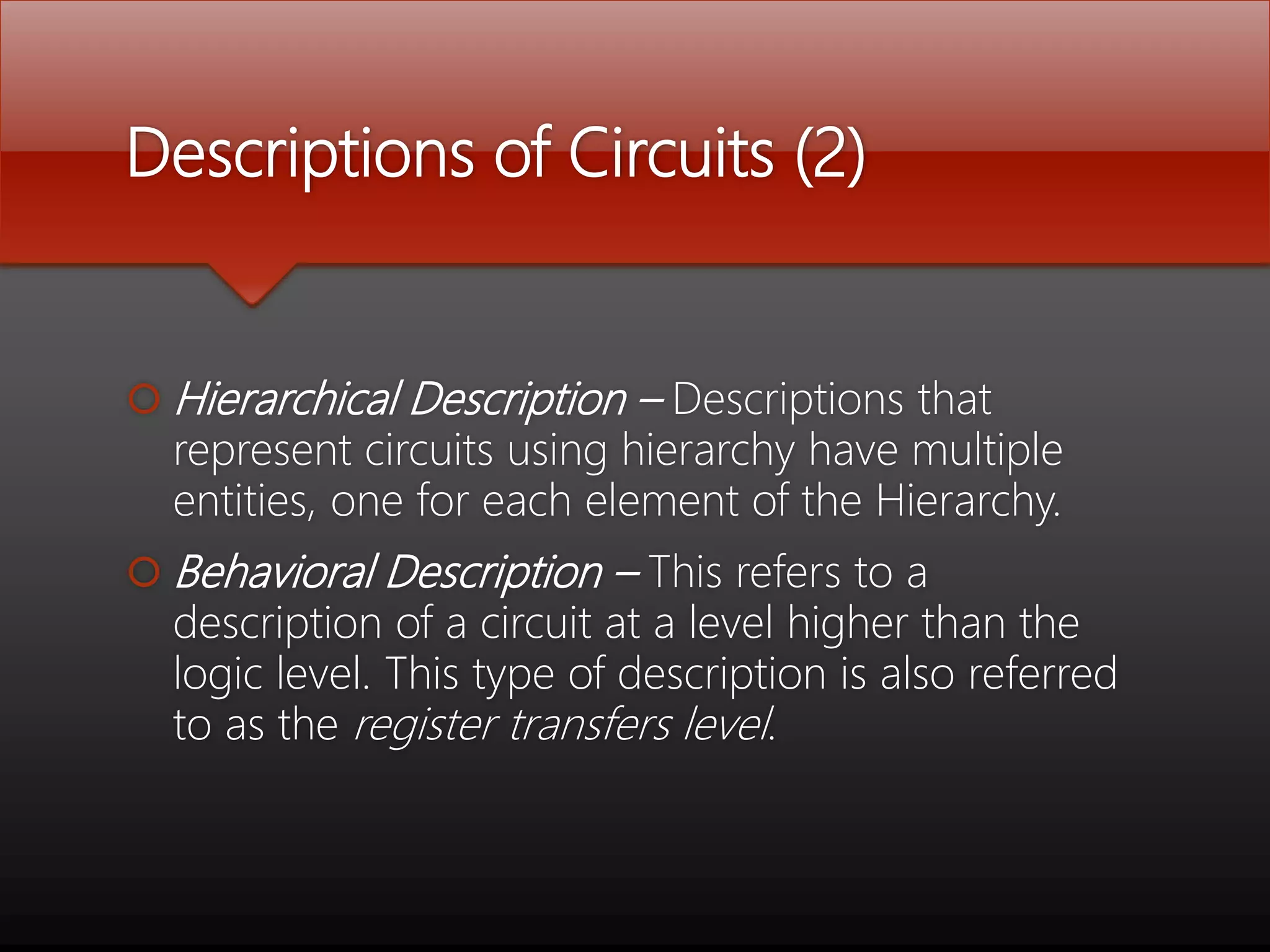 Descriptions of Circuits (2)

Hierarchical Description – Descriptions that represent circuits using hierarchy have multiple entities, one for each element of the Hierarchy.

Behavioral Description – This refers to a description of a circuit at a level higher than the logic level. This type of description is also referred to as the register transfers level.